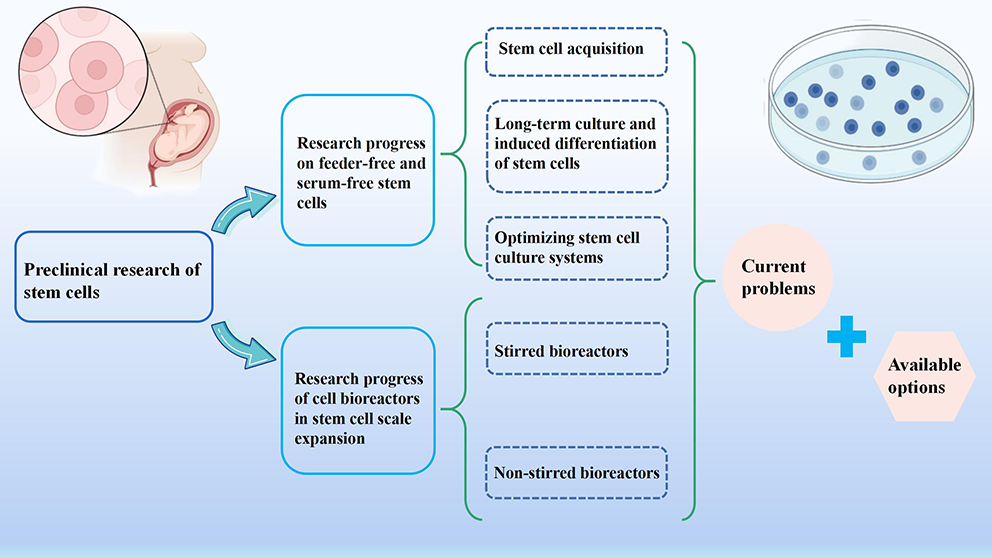 Preclinical research of stem cells

Research progress on feeder-free and serum-free stem cells

Research progress of cell bioreactors in stem cell scale expansion

Stem cell acquisition

Long-term culture and induced differentiation of stem cells

Optimizing stem cell culture systems

Stirred bioreactors

Non-stirred bioreactors

Current problems

Available options